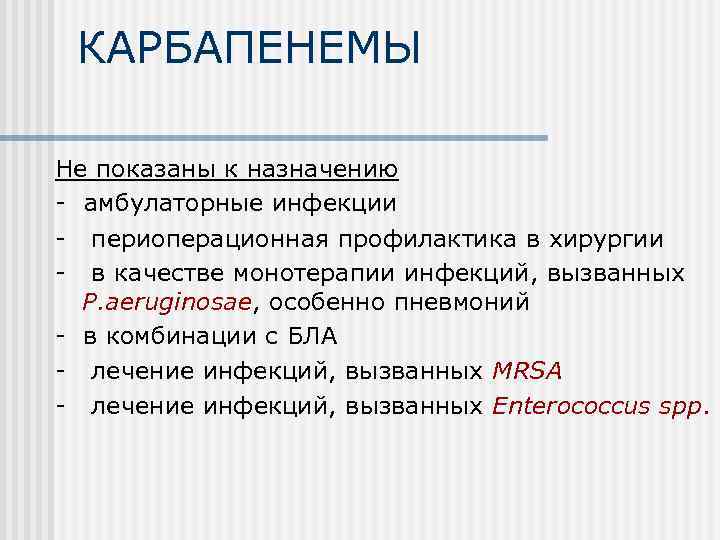 КАРБАПЕНЕМЫ

Не показаны к назначению
- амбулаторные инфекции
- периоперационная профилактика в хирургии
- в качестве монотерапии инфекций, вызванных P.aeruginosae, особенно пневмоний
- в комбинации с БЛА
- лечение инфекций, вызванных MRSA
- лечение инфекций, вызванных Enterococcus spp.